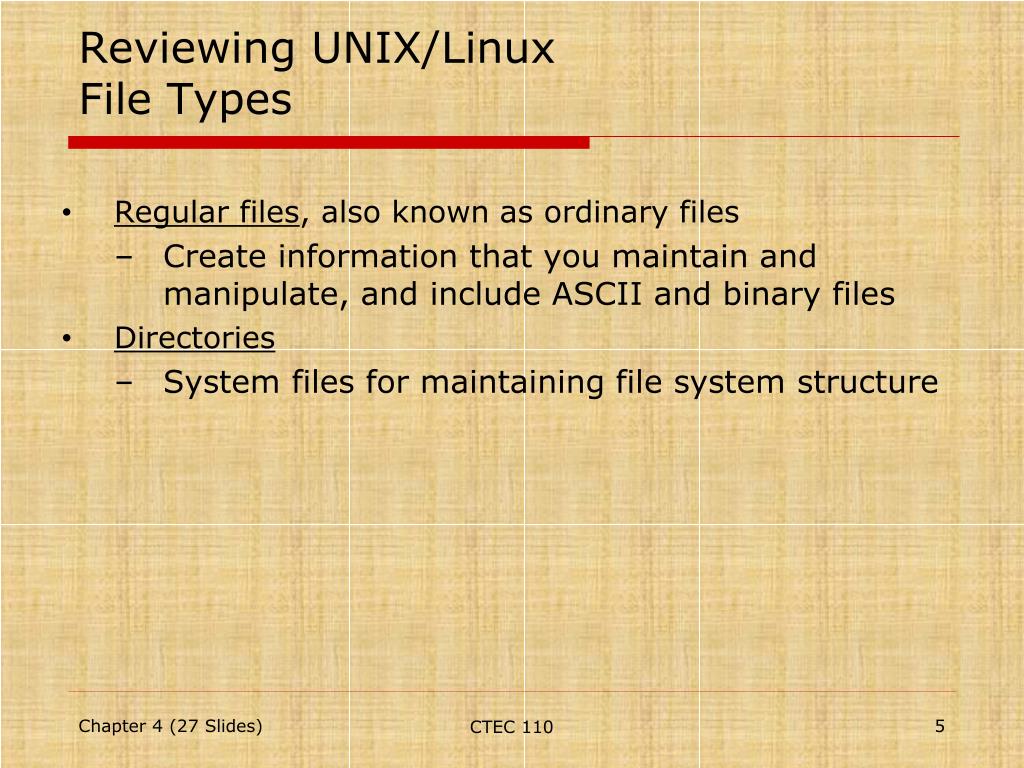 Reviewing UNIX/Linux
File Types

• Regular files, also known as ordinary files
  – Create information that you maintain and manipulate, and include ASCII and binary files
• Directories
  – System files for maintaining file system structure

Chapter 4 (27 Slides)
CTEC 110
5